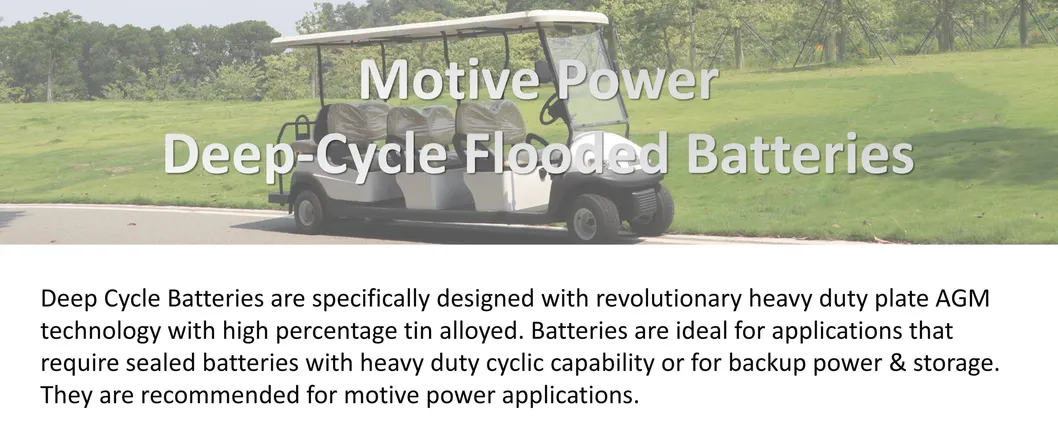 Motive Power
Deep-Cycle Flooded Batteries

Deep Cycle Batteries are specifically designed with revolutionary heavy duty plate AGM technology with high percentage tin alloyed. Batteries are ideal for applications that require sealed batteries with heavy duty cyclic capability or for backup power & storage. They are recommended for motive power applications.